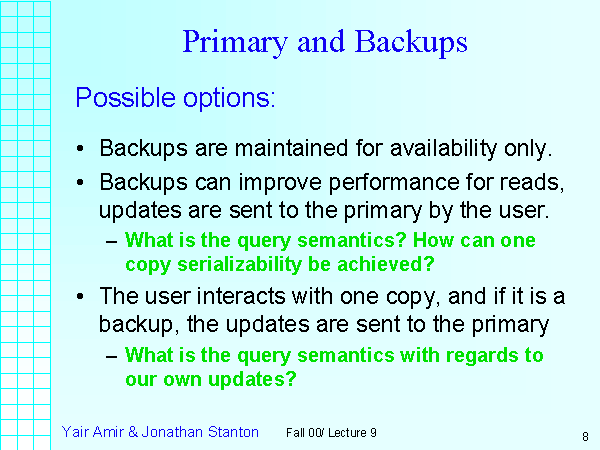 Primary and Backups

Possible options:

• Backups are maintained for availability only.

• Backups can improve performance for reads, updates are sent to the primary by the user.

– What is the query semantics? How can one copy serializability be achieved?

• The user interacts with one copy, and if it is a backup, the updates are sent to the primary

– What is the query semantics with regards to our own updates?

Yair Amir & Jonathan Stanton Fall 00/ Lecture 9 8